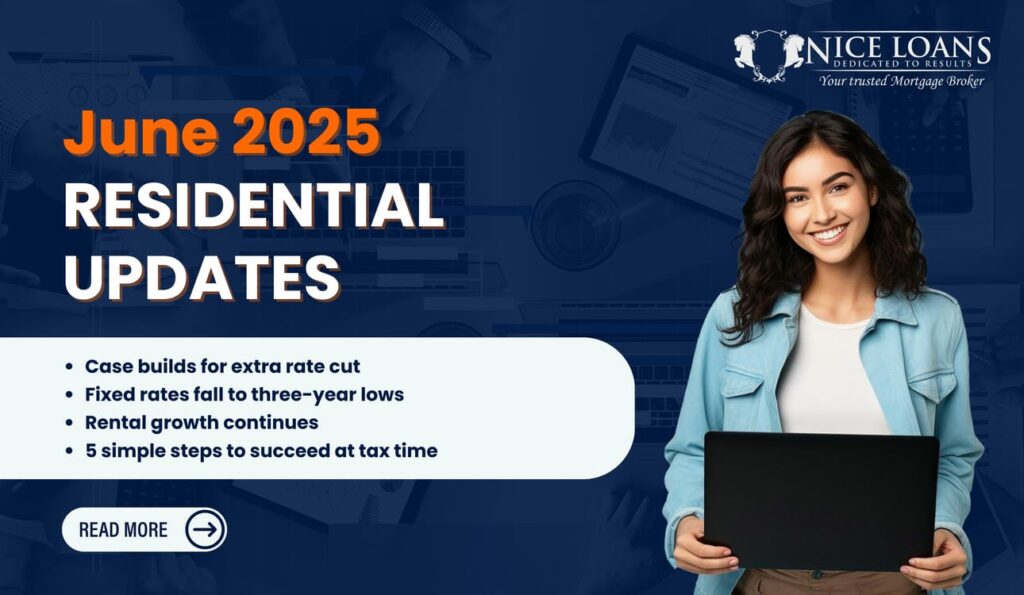 NICE LOANS
DEDICATED TO RESULTS
Your trusted Mortgage Broker

June 2025
RESIDENTIAL UPDATES

• Case builds for extra rate cut
• Fixed rates fall to three-year lows
• Rental growth continues
• 5 simple steps to succeed at tax time

READ MORE